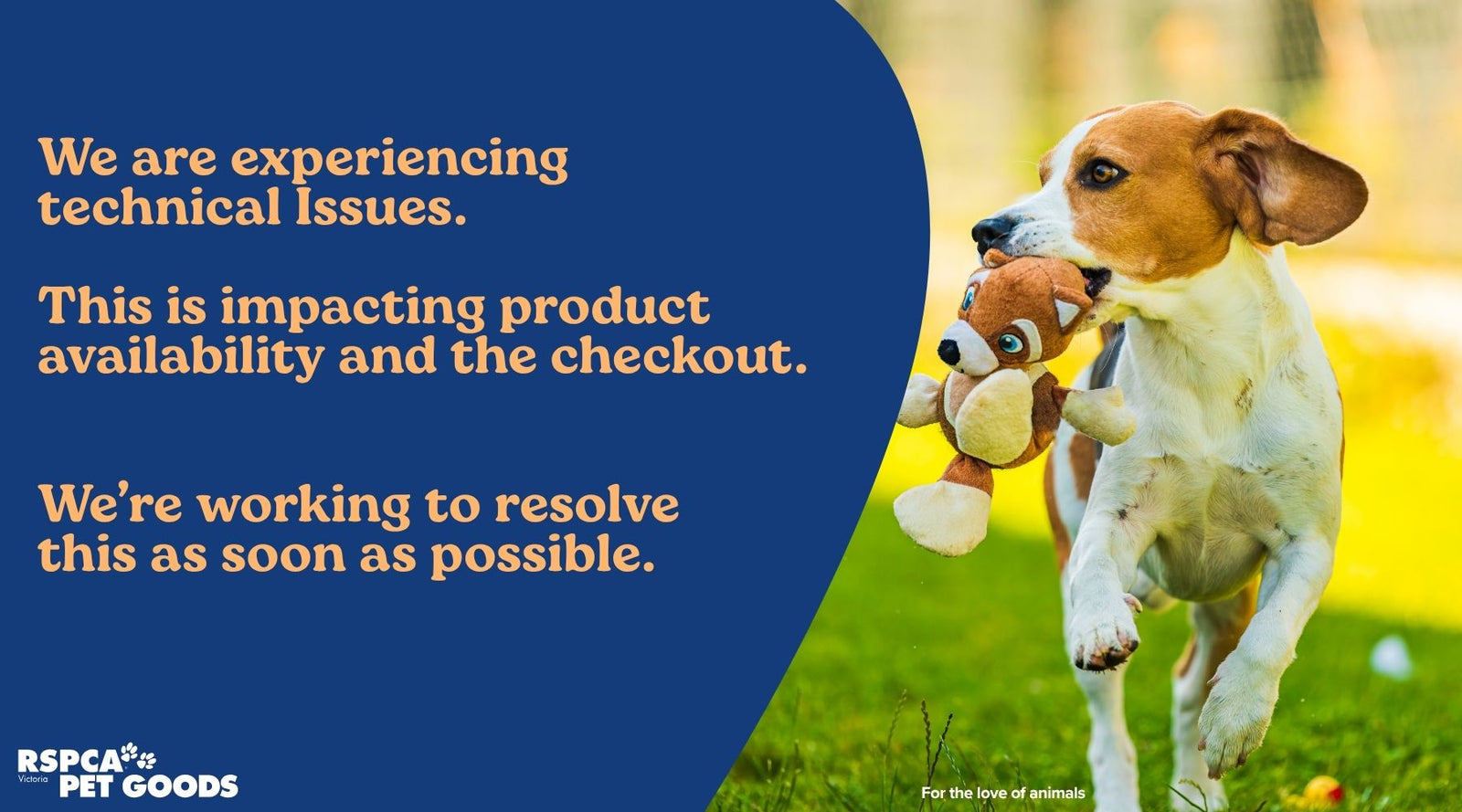 We are experiencing technical Issues.

This is impacting product availability and the checkout.

We're working to resolve this as soon as possible.

RSPCA Victoria PET GOODS

For the love of animals